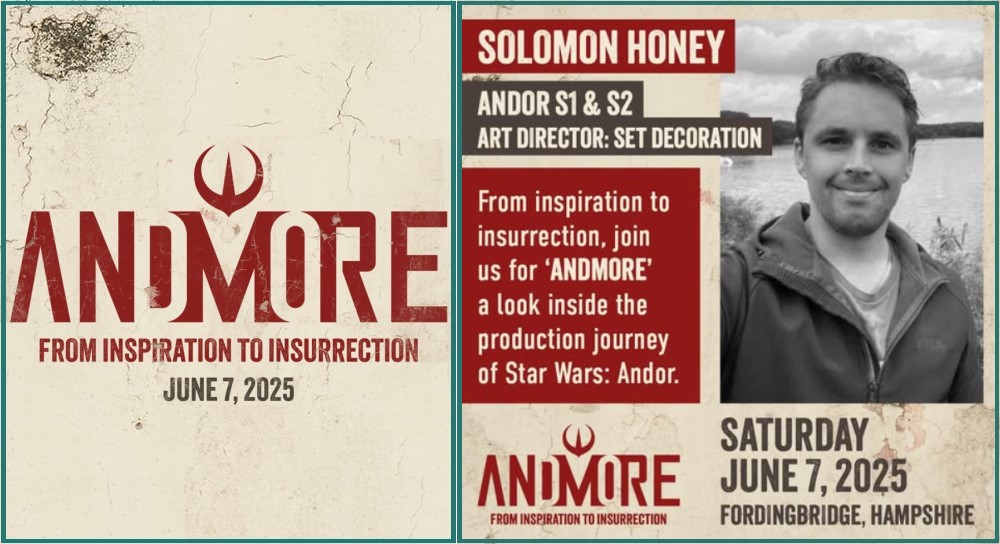 ANDMORE

FROM INSPIRATION TO INSURRECTION

JUNE 7, 2025

SOLOMON HONEY

ANDOR S1 & S2

ART DIRECTOR: SET DECORATION

From inspiration to insurrection, join us for 'ANDMORE' a look inside the production journey of Star Wars: Andor.

ANDMORE

FROM INSPIRATION TO INSURRECTION

SATURDAY JUNE 7, 2025

FORDINGBRIDGE, HAMPSHIRE